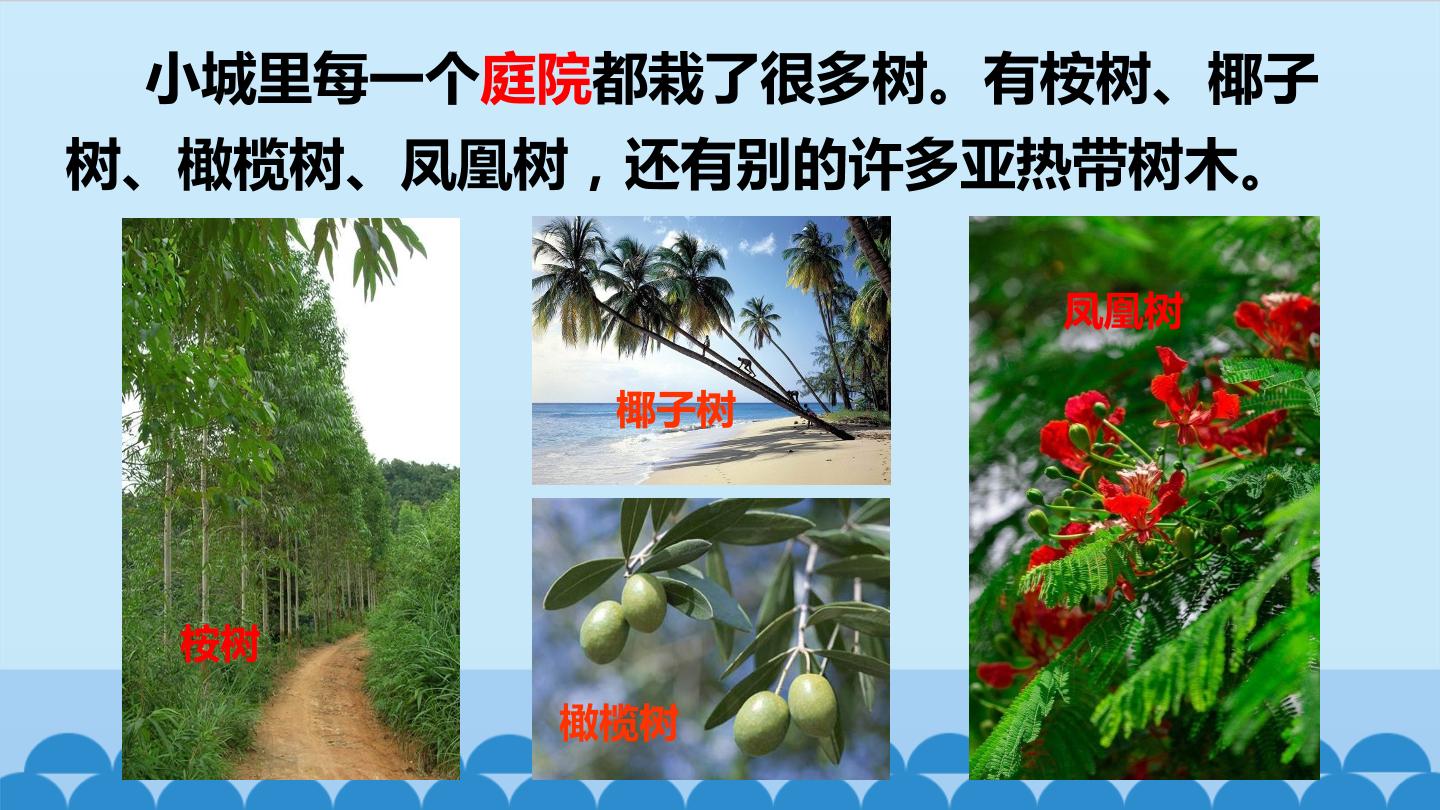 小城里每一个庭院都栽了很多树。有桉树、椰子树、橄榄树、凤凰树，还有别的许多亚热带树木。

桉树

椰子树

橄榄树

凤凰树